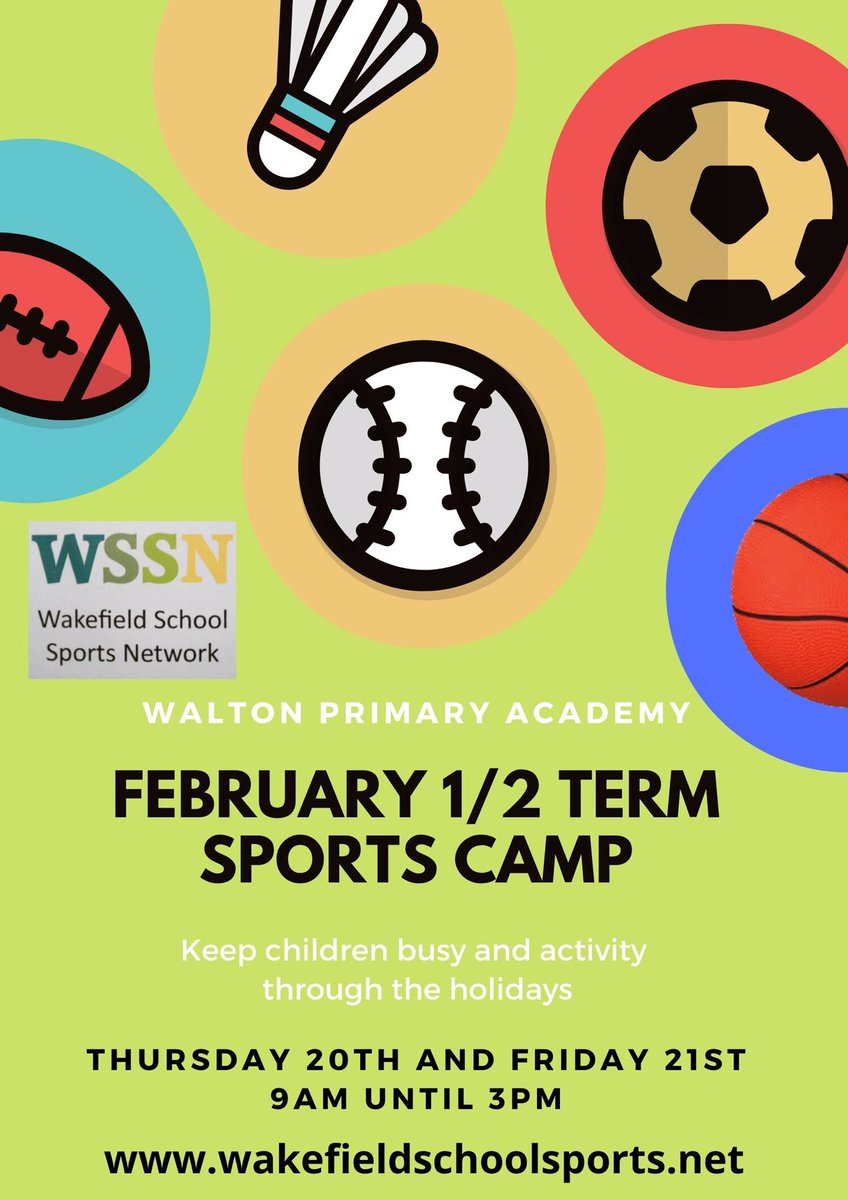 WSSN
Wakefield School Sports Network

WALTON PRIMARY ACADEMY

FEBRUARY 1/2 TERM SPORTS CAMP

Keep children busy and activity through the holidays

THURSDAY 20TH AND FRIDAY 21ST
9AM UNTIL 3PM

www.wakefieldschoolsports.net